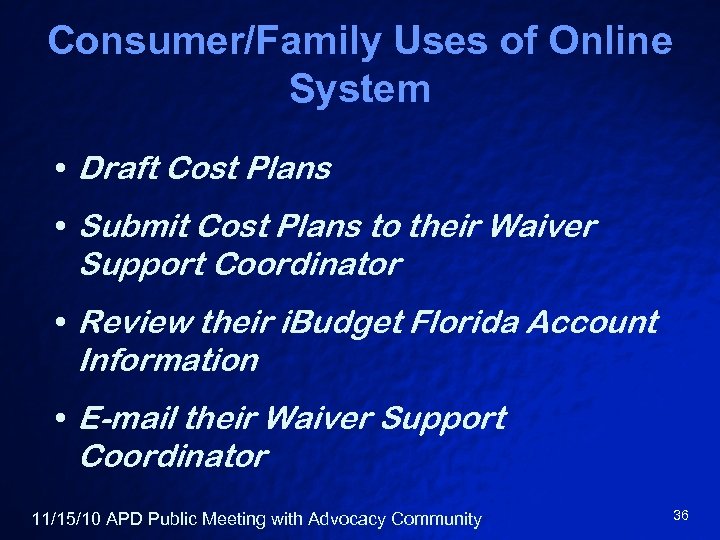 Consumer/Family Uses of Online System

• Draft Cost Plans

• Submit Cost Plans to their Waiver Support Coordinator

• Review their iBudget Florida Account Information

• E-mail their Waiver Support Coordinator

11/15/10 APD Public Meeting with Advocacy Community

36